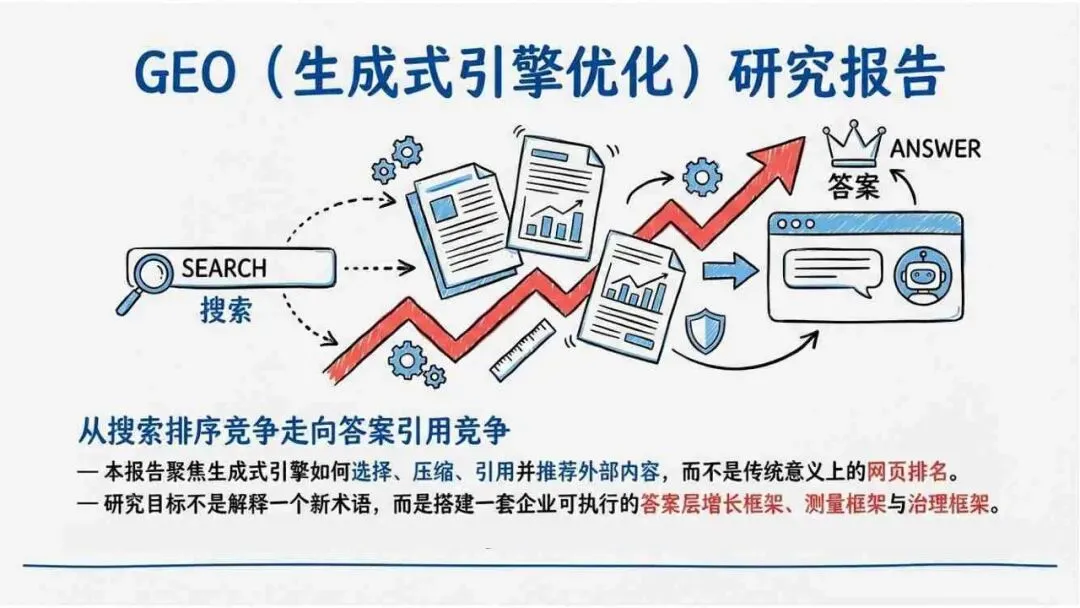 GEO（生成式引擎优化）研究报告

SEARCH
搜索

ANSWER
答案

从搜索排序竞争走向答案引用竞争

— 本报告聚焦生成式引擎如何选择、压缩、引用并推荐外部内容，而不是传统意义上的网页排名。

— 研究目标不是解释一个新术语，而是搭建一套企业可执行的答案层增长框架、测量框架与治理框架。